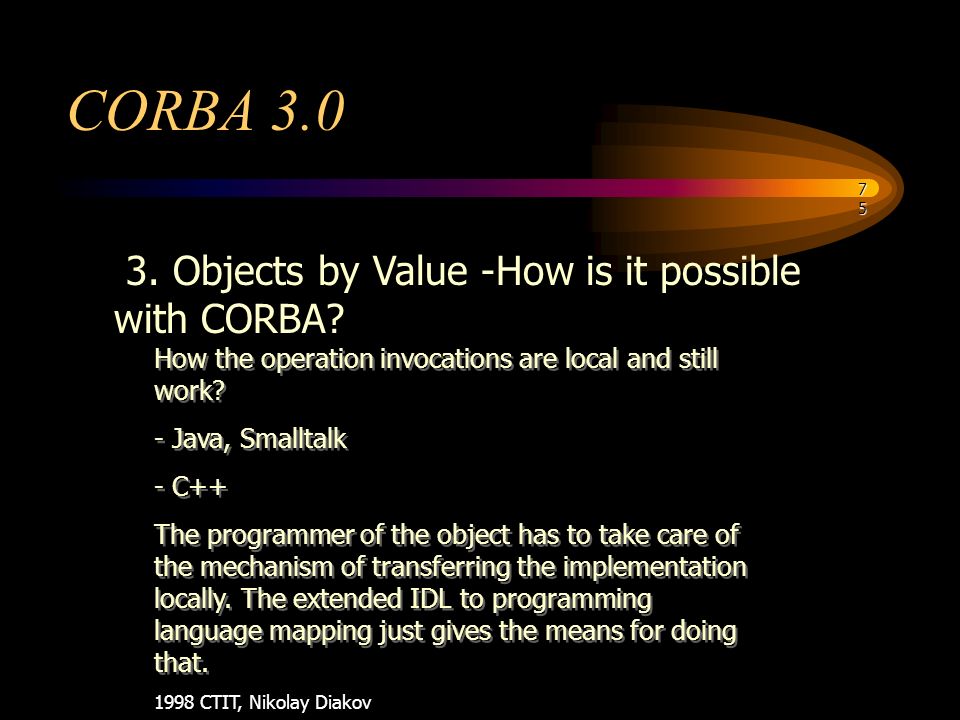 CORBA 3.0

75

3. Objects by Value -How is it possible with CORBA?

How the operation invocations are local and still work?

- Java, Smalltalk

- C++

The programmer of the object has to take care of the mechanism of transferring the implementation locally. The extended IDL to programming language mapping just gives the means for doing that.

1998 CTIT, Nikolay Diakov